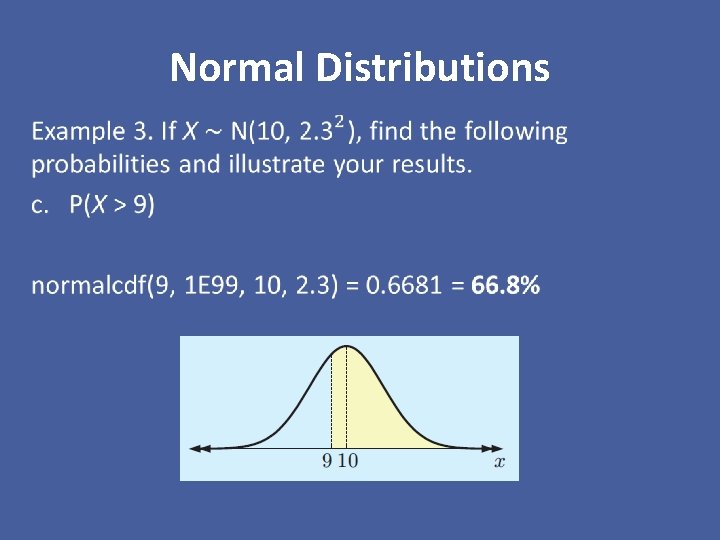 Normal Distributions

Example 3. If $X \sim N(10, 2.3^2)$, find the following probabilities and illustrate your results.

c. $P(X > 9)$

normalcdf(9, 1E99, 10, 2.3) = 0.6681 = **66.8%**

9 10

$x$